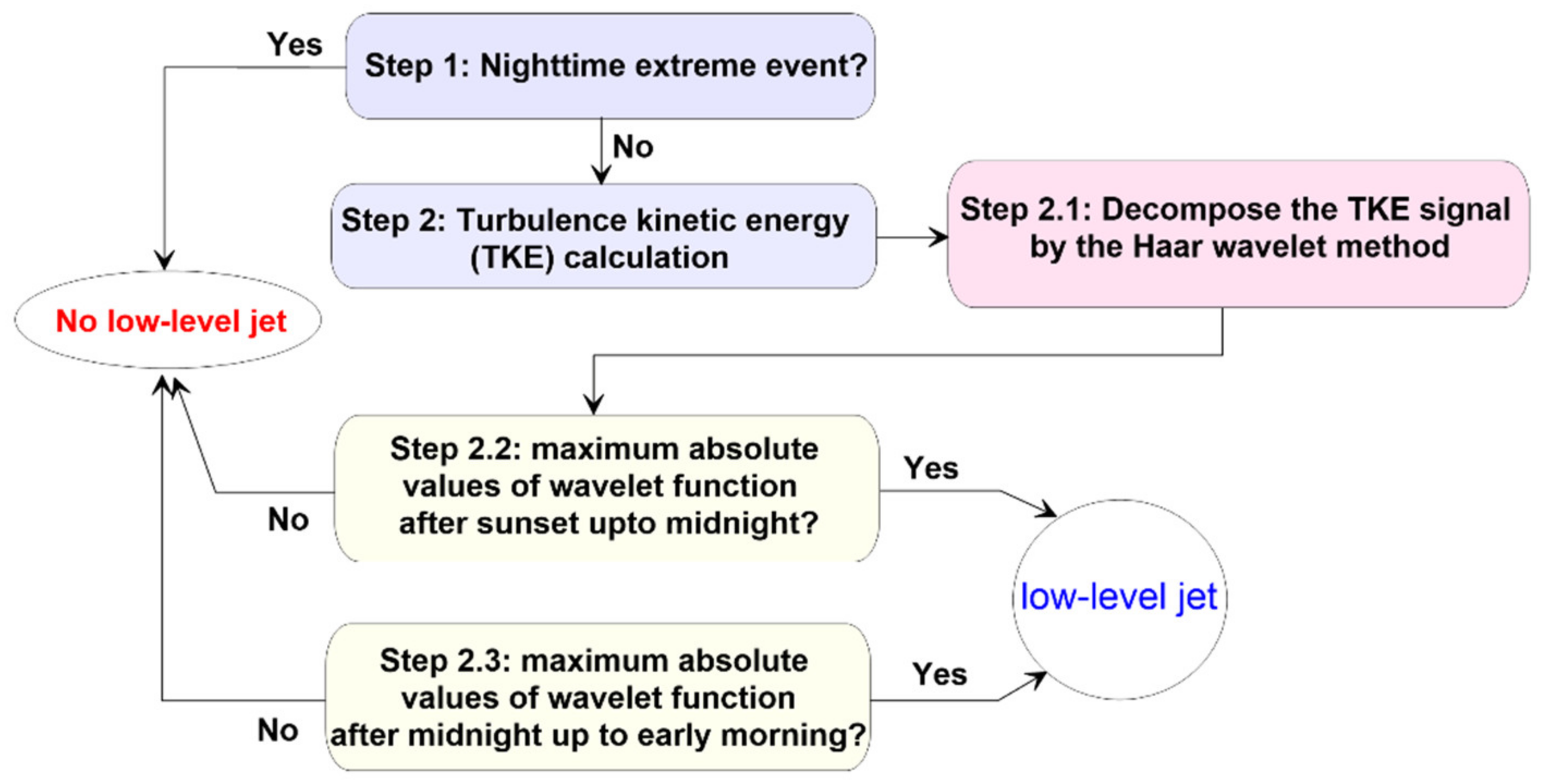 Yes

Step 1: Nighttime extreme event?

No

Step 2: Turbulence kinetic energy (TKE) calculation

Step 2.1: Decompose the TKE signal by the Haar wavelet method

No low-level jet

Step 2.2: maximum absolute values of wavelet function after sunset upto midnight?

Yes

No

low-level jet

Step 2.3: maximum absolute values of wavelet function after midnight up to early morning?

Yes

No